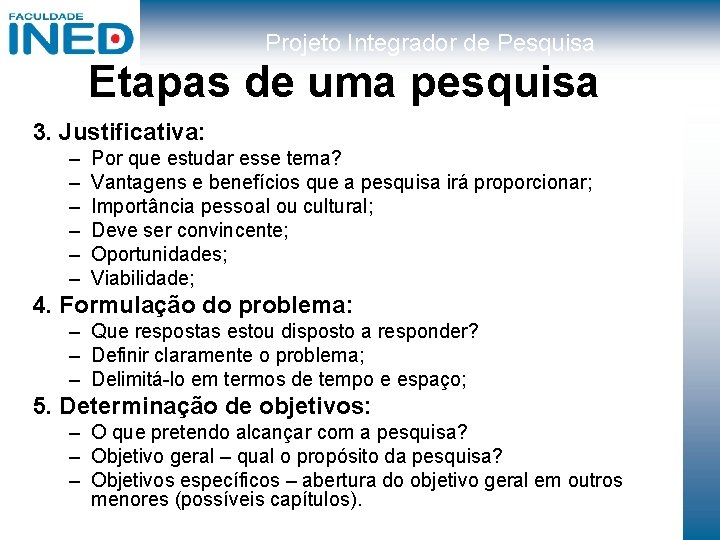 FACULDADE
INED

Projeto Integrador de Pesquisa

Etapas de uma pesquisa

3. Justificativa:
– Por que estudar esse tema?
– Vantagens e benefícios que a pesquisa irá proporcionar;
– Importância pessoal ou cultural;
– Deve ser convincente;
– Oportunidades;
– Viabilidade;

4. Formulação do problema:
– Que respostas estou disposto a responder?
– Definir claramente o problema;
– Delimitá-lo em termos de tempo e espaço;

5. Determinação de objetivos:
– O que pretendo alcançar com a pesquisa?
– Objetivo geral – qual o propósito da pesquisa?
– Objetivos específicos – abertura do objetivo geral em outros menores (possíveis capítulos).